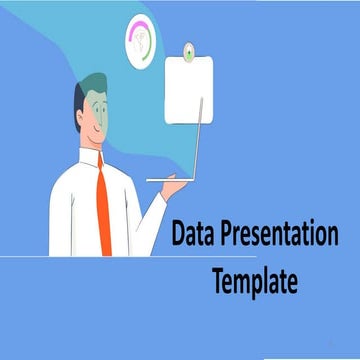 Data Presentation Template